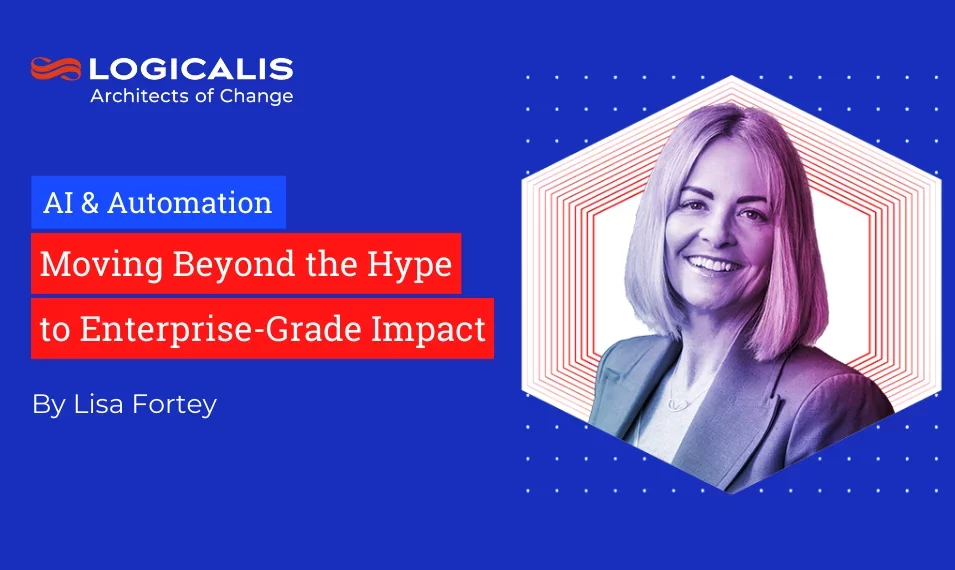 LOGICALIS
Architects of Change

AI & Automation

Moving Beyond the Hype to Enterprise-Grade Impact

By Lisa Fortey